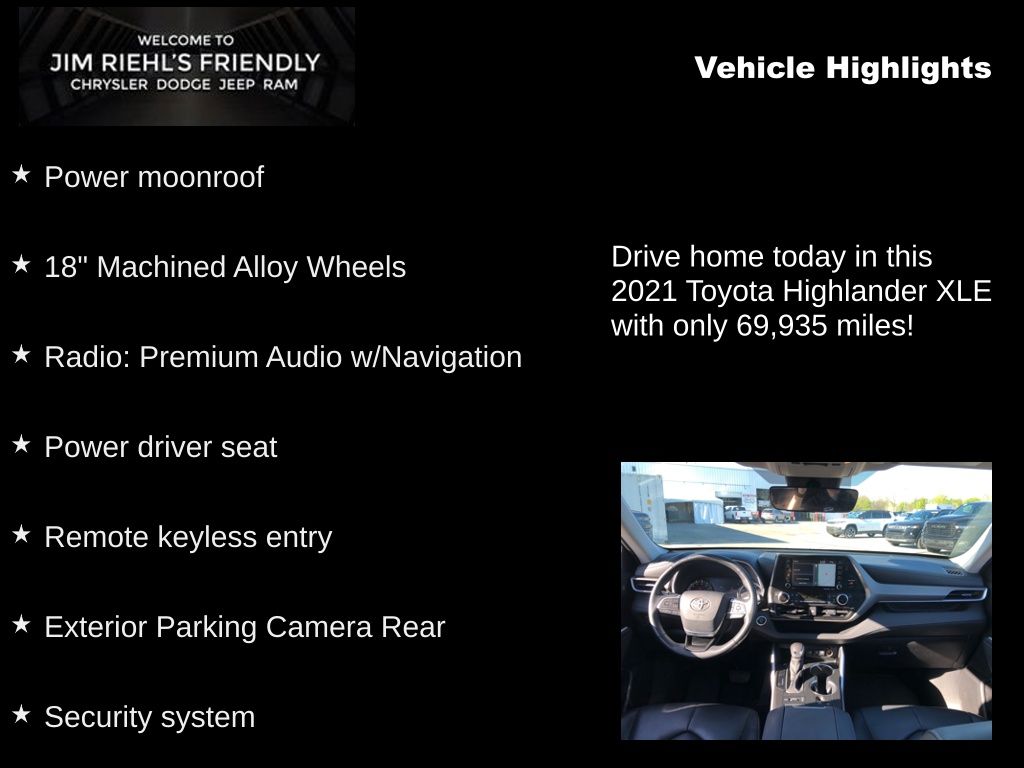 WELCOME TO
JIM RIEHL'S FRIENDLY
CHRYSLER DODGE JEEP RAM

Vehicle Highlights

★ Power moonroof

★ 18" Machined Alloy Wheels

★ Radio: Premium Audio w/Navigation

★ Power driver seat

★ Remote keyless entry

★ Exterior Parking Camera Rear

★ Security system

Drive home today in this 2021 Toyota Highlander XLE with only 69,935 miles!